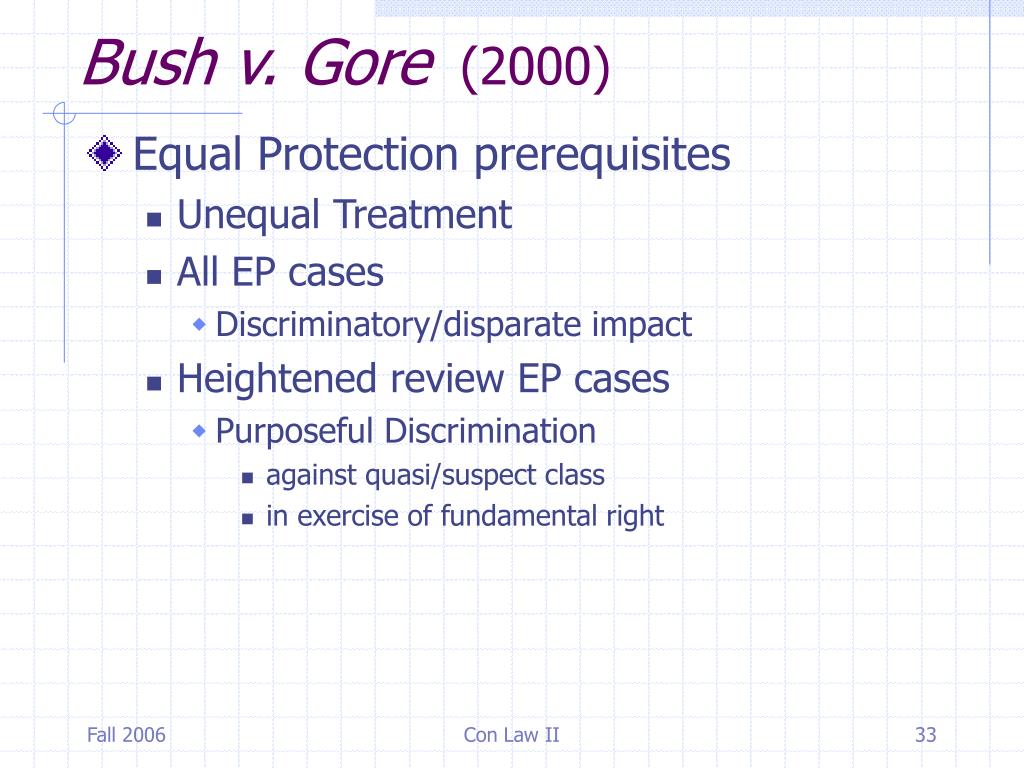 Bush v. Gore (2000)

Equal Protection prerequisites
Unequal Treatment
All EP cases
Discriminatory/disparate impact
Heightened review EP cases
Purposeful Discrimination
against quasi/suspect class
in exercise of fundamental right

Fall 2006
Con Law II
33